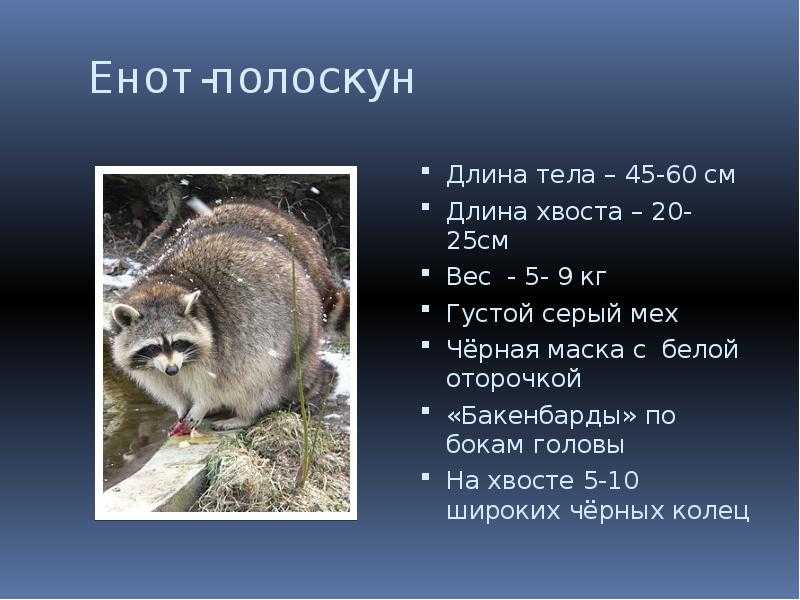 Енот-полоскун

- Длина тела – 45-60 см
- Длина хвоста – 20-25см
- Вес  - 5- 9 кг
- Густой серый мех
- Чёрная маска с  белой оторочкой
- «Бакенбарды» по бокам головы
- На хвосте 5-10 широких чёрных колец